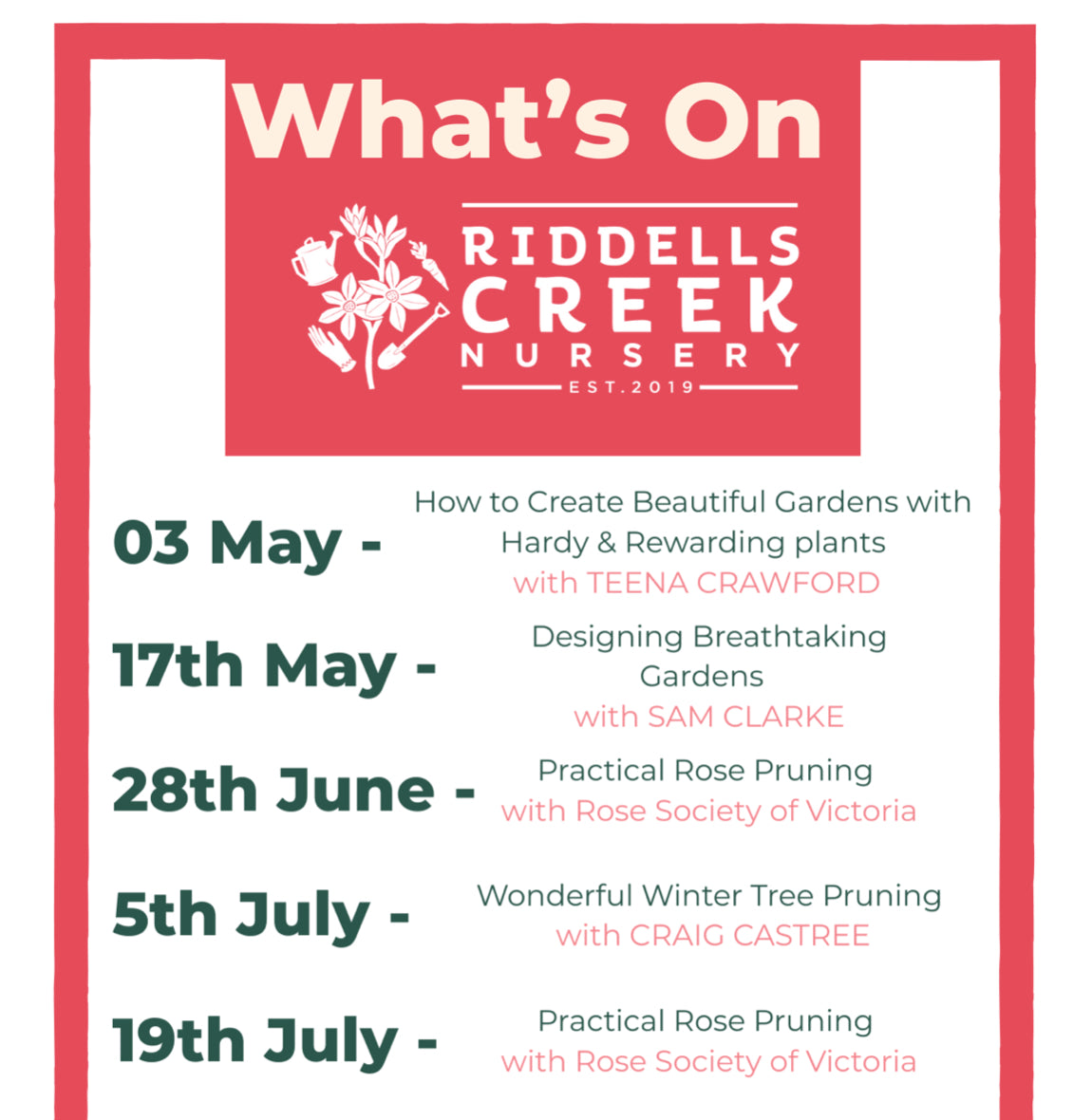 What's On

RIDDELLS CREEK NURSERY
EST.2019

03 May - How to Create Beautiful Gardens with Hardy & Rewarding plants with TEENA CRAWFORD

17th May - Designing Breathtaking Gardens with SAM CLARKE

28th June - Practical Rose Pruning with Rose Society of Victoria

5th July - Wonderful Winter Tree Pruning with CRAIG CASTREE

19th July - Practical Rose Pruning with Rose Society of Victoria